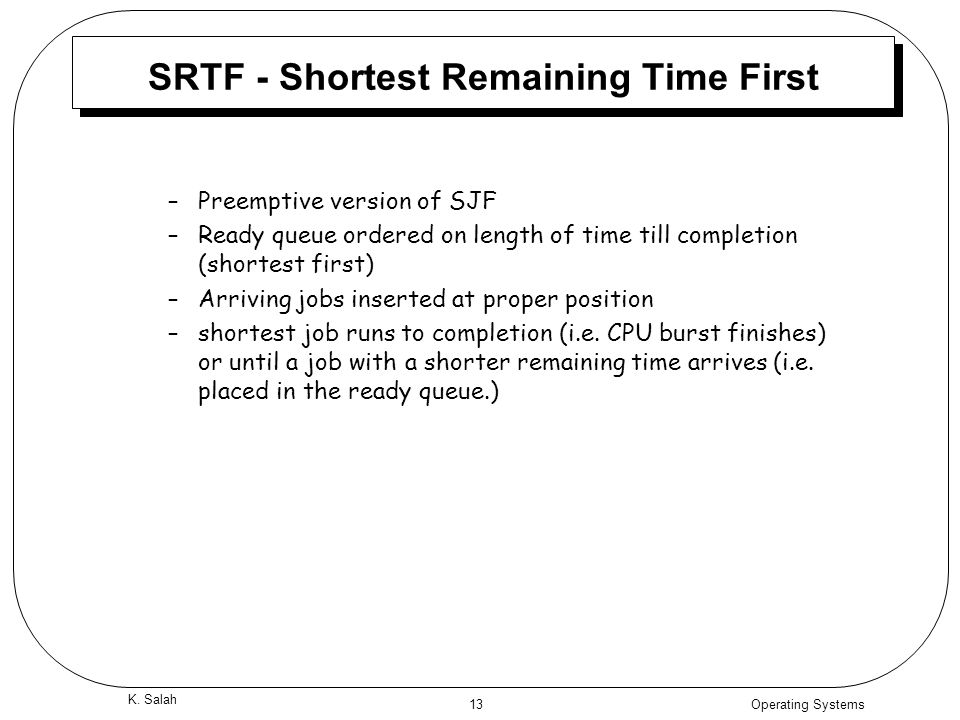 SRTF - Shortest Remaining Time First

– Preemptive version of SJF
– Ready queue ordered on length of time till completion (shortest first)
– Arriving jobs inserted at proper position
– shortest job runs to completion (i.e. CPU burst finishes) or until a job with a shorter remaining time arrives (i.e. placed in the ready queue.)

K. Salah
13
Operating Systems